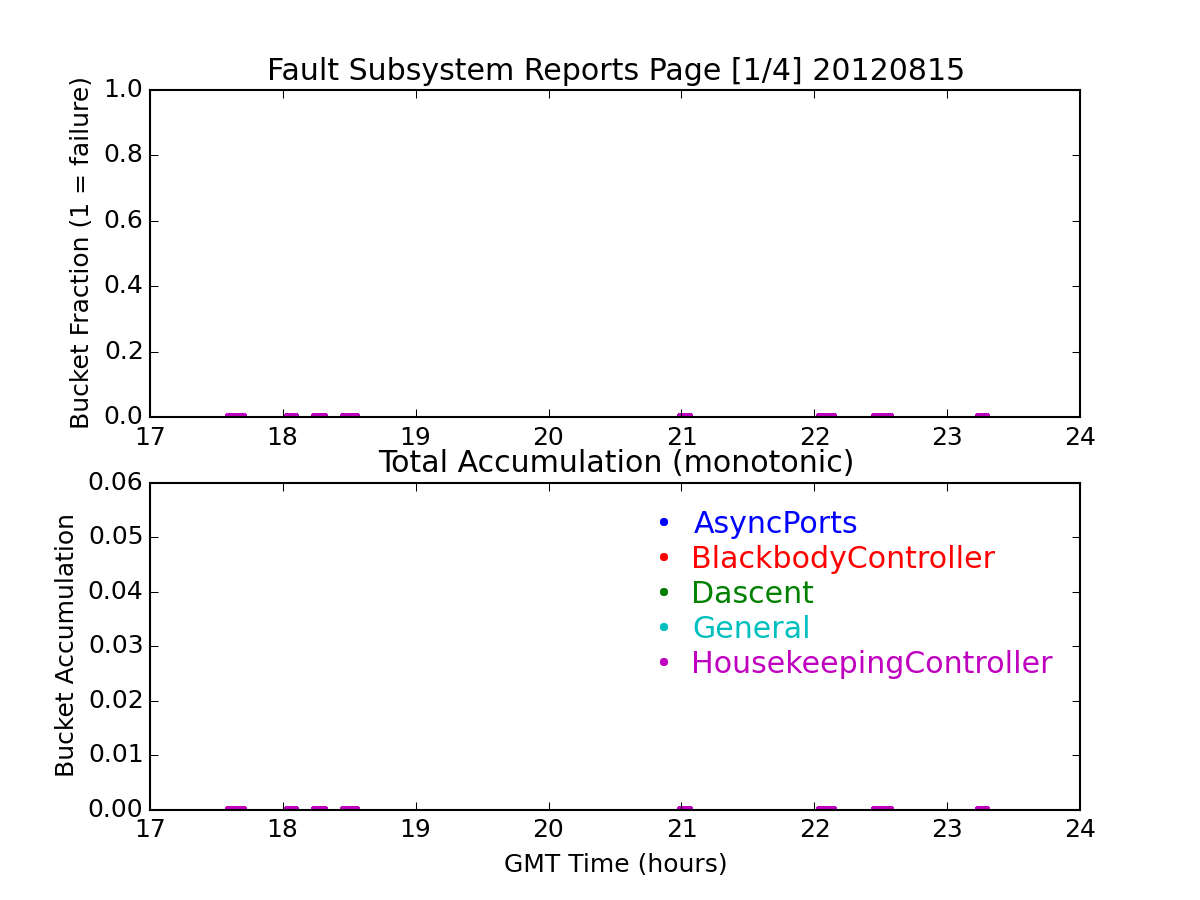 Fault Subsystem Reports Page [1/4] 20120815

Bucket Fraction (1 = failure)

1.0
0.8
0.6
0.4
0.2
0.0

17 18 19 20 21 22 23 24

Total Accumulation (monotonic)

Bucket Accumulation

0.06
0.05
0.04
0.03
0.02
0.01
0.00

AsyncPorts
BlackbodyController
Dascent
General
HousekeepingController

17 18 19 20 21 22 23 24

GMT Time (hours)